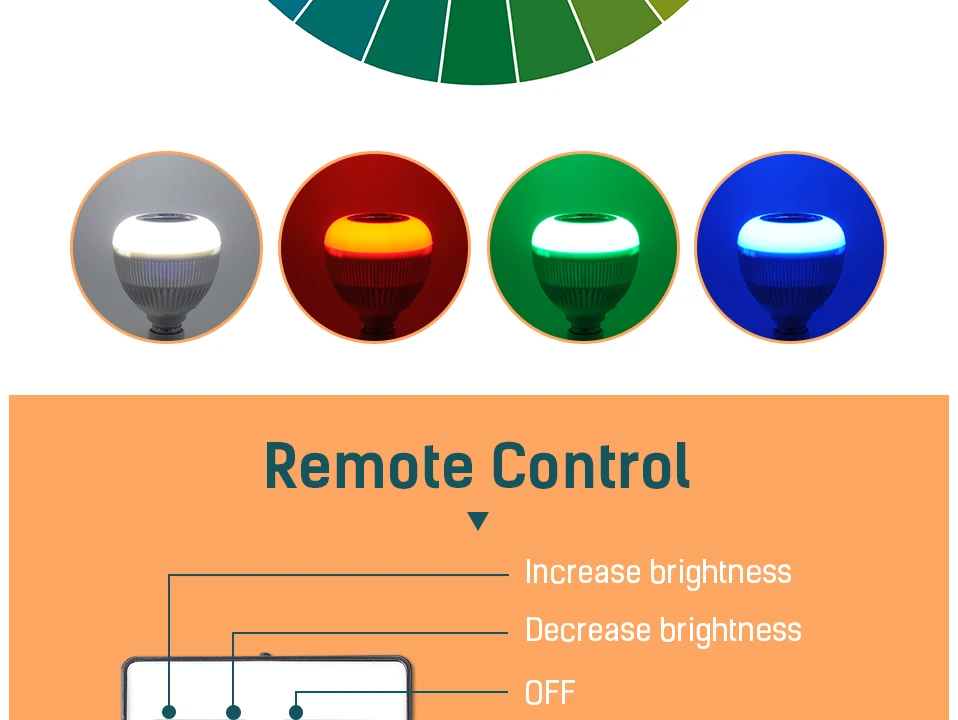 Remote Control

Increase brightness

Decrease brightness

OFF